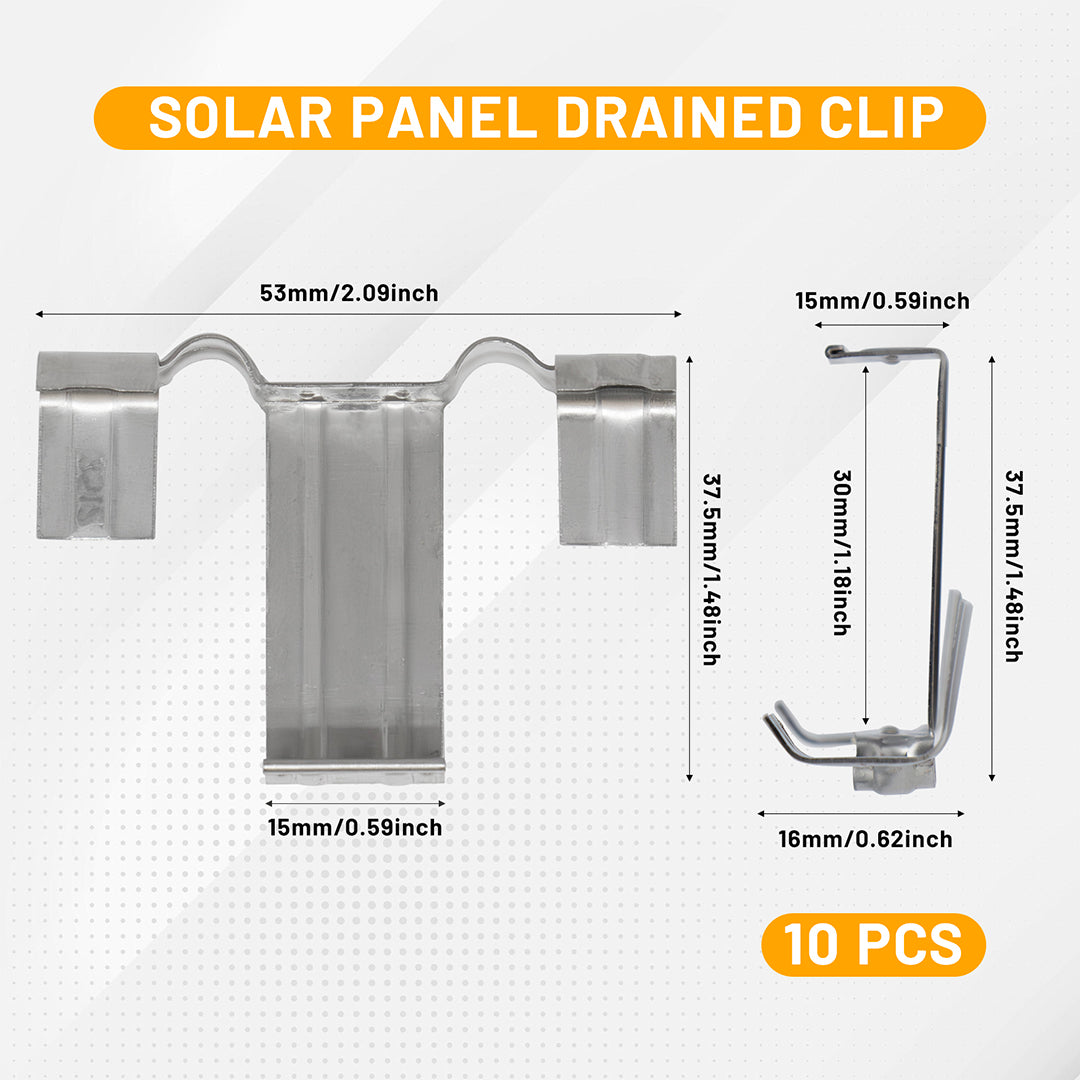 SOLAR PANEL DRAINED CLIP

53mm/2.09inch

37.5mm/1.48inch

15mm/0.59inch

15mm/0.59inch

30mm/1.18inch

37.5mm/1.48inch

16mm/0.62inch

10 PCS